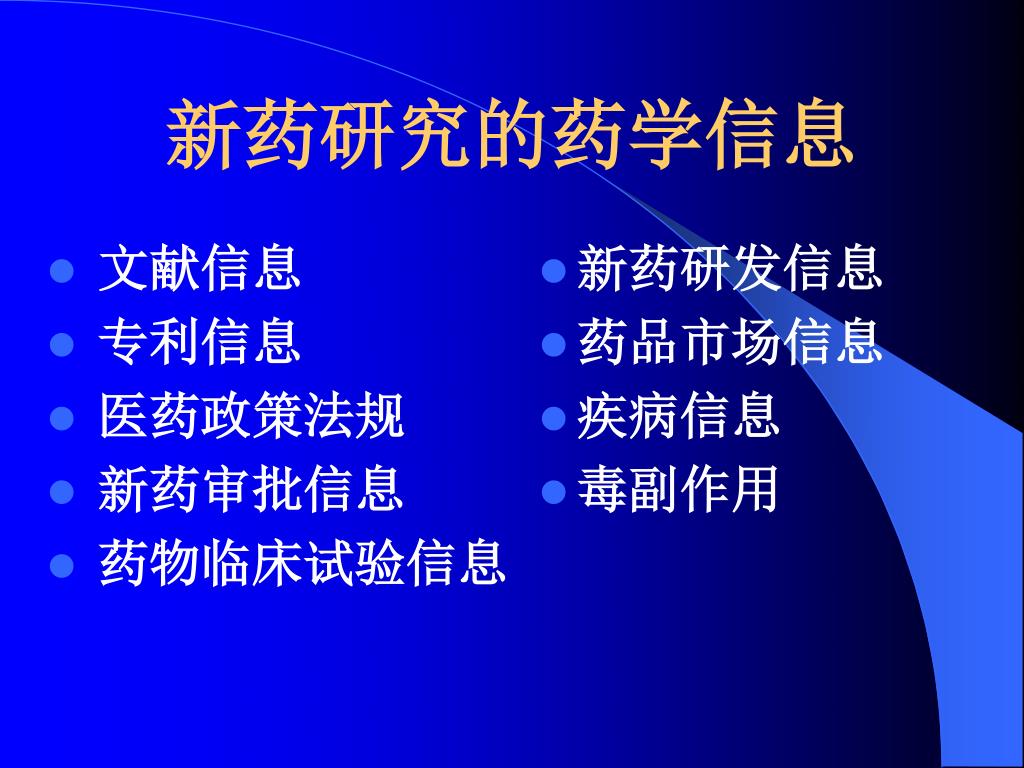 新药研究的药学信息

- 文献信息
- 专利信息
- 医药政策法规
- 新药审批信息
- 药物临床试验信息

- 新药研发信息
- 药品市场信息
- 疾病信息
- 毒副作用